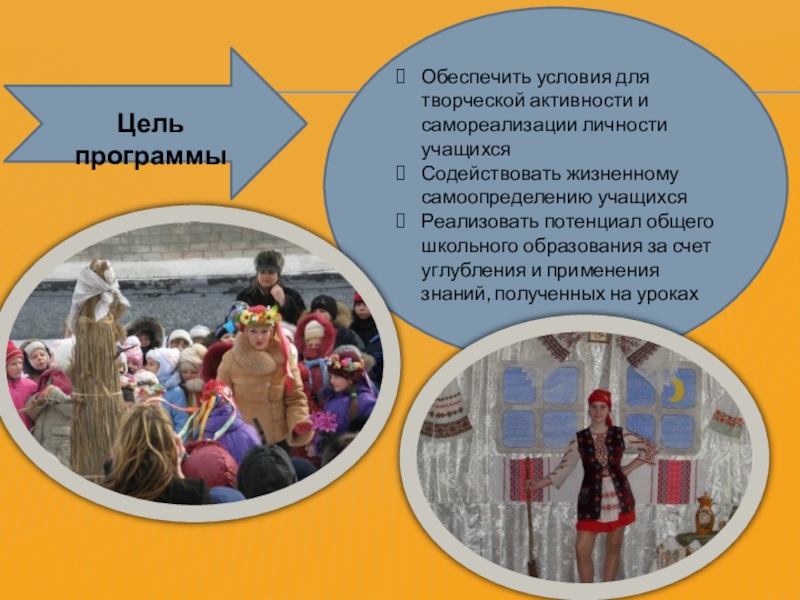 Цель программы

Обеспечить условия для творческой активности и самореализации личности учащихся
Содействовать жизненному самоопределению учащихся
Реализовать потенциал общего школьного образования за счет углубления и применения знаний, полученных на уроках